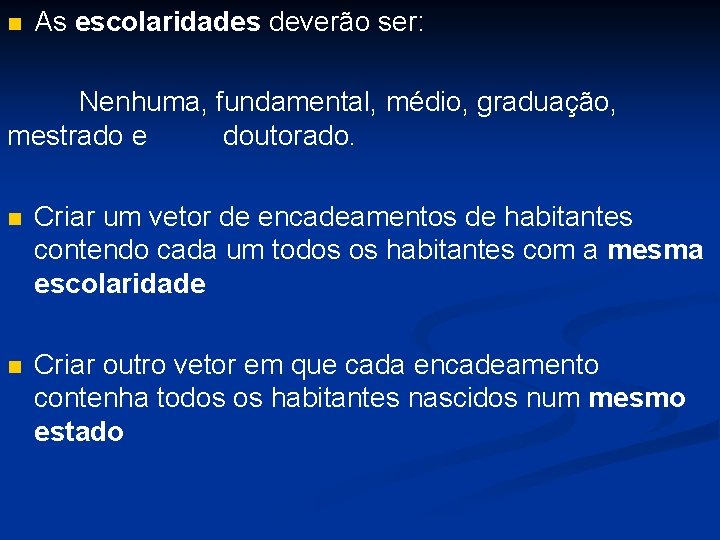 As escolaridades deverão ser:

Nenhuma, fundamental, médio, graduação, mestrado e doutorado.

Criar um vetor de encadeamentos de habitantes contendo cada um todos os habitantes com a mesma escolaridade

Criar outro vetor em que cada encadeamento contenha todos os habitantes nascidos num mesmo estado